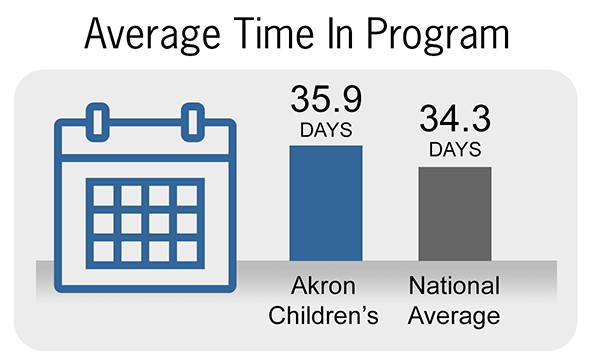 Average Time In Program

35.9
DAYS

34.3
DAYS

Akron
Children's

National
Average